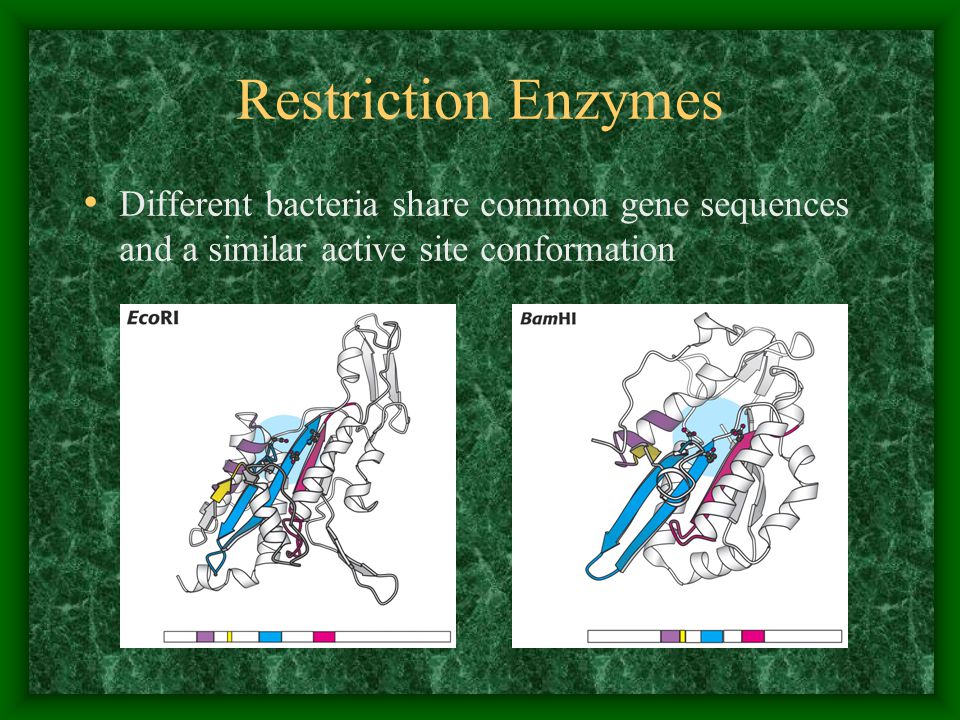 Restriction Enzymes

• Different bacteria share common gene sequences and a similar active site conformation

EcoRI

BamHI